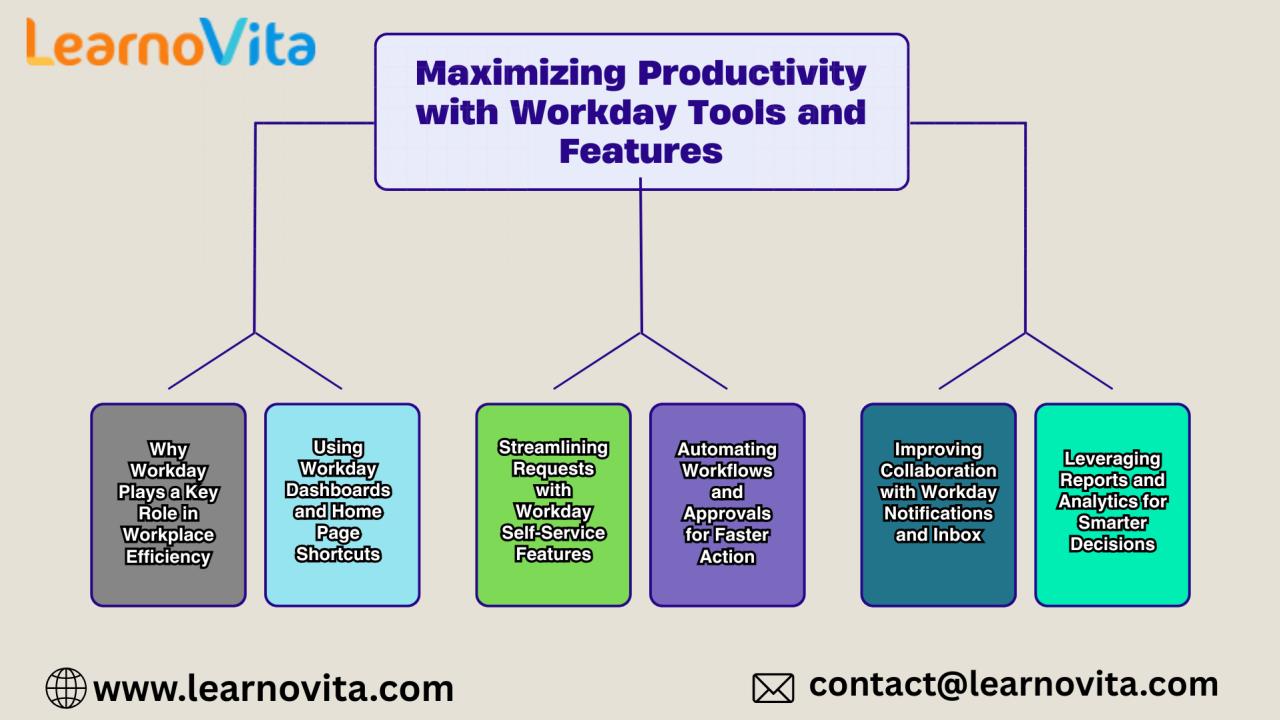 LearnoVita

Maximizing Productivity with Workday Tools and Features

Why Workday Plays a Key Role in Workplace Efficiency

Using Workday Dashboards and Home Page Shortcuts

Streamlining Requests with Workday Self-Service Features

Automating Workflows and Approvals for Faster Action

Improving Collaboration with Workday Notifications and Inbox

Leveraging Reports and Analytics for Smarter Decisions

www.learnovita.com

contact@learnovita.com